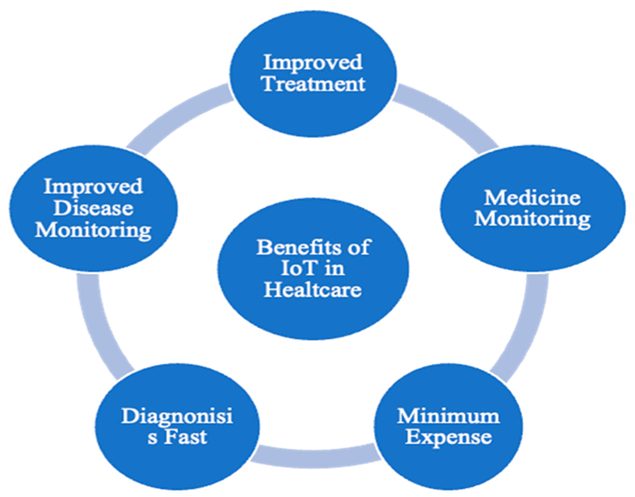 Improved Treatment

Medicine Monitoring

Minimum Expense

Diagnonisis Fast

Improved Disease Monitoring

Benefits of IoT in Healtcare